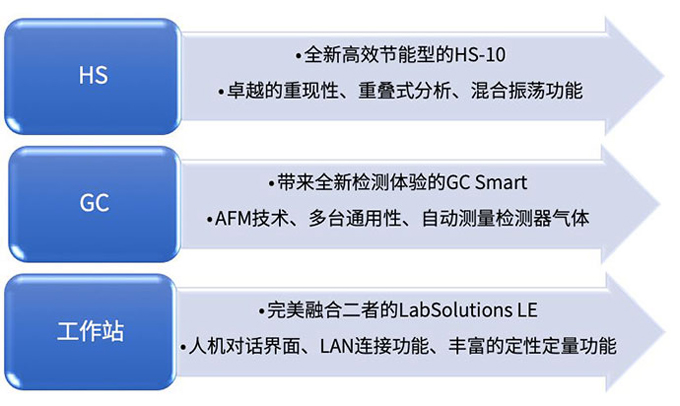 HS

•全新高效节能型的HS-10

•卓越的重现性、重叠式分析、混合振荡功能

GC

•带来全新检测体验的GC Smart

•AFM技术、多台通用性、自动测量检测器气体

工作站

•完美融合二者的LabSolutions LE

•人机对话界面、LAN连接功能、丰富的定性定量功能